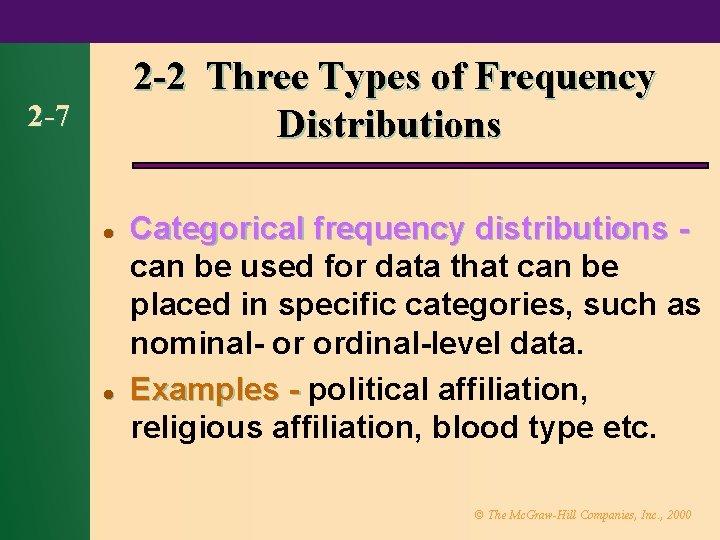 2-7

2-2 Three Types of Frequency Distributions

- Categorical frequency distributions - can be used for data that can be placed in specific categories, such as nominal- or ordinal-level data.
- Examples - political affiliation, religious affiliation, blood type etc.

© The McGraw-Hill Companies, Inc., 2000